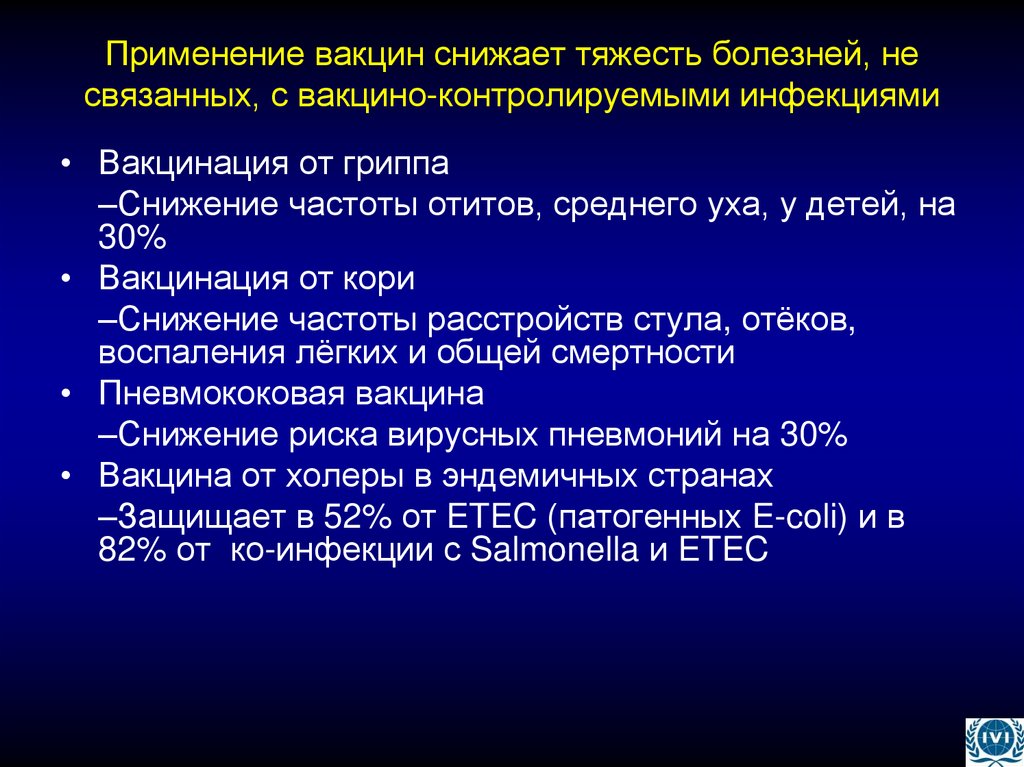 Применение вакцин снижает тяжесть болезней, не связанных, с вакцино-контролируемыми инфекциями

• Вакцинация от гриппа

–Снижение частоты отитов, среднего уха, у детей, на 30%

• Вакцинация от кори

–Снижение частоты расстройств стула, отёков, воспаления лёгких и общей смертности

• Пневмококовая вакцина

–Снижение риска вирусных пневмоний на 30%

• Вакцина от холеры в эндемичных странах

–Защищает в 52% от ETEC (патогенных E-coli) и в 82% от ко-инфекции с Salmonella и ETEC

IVI